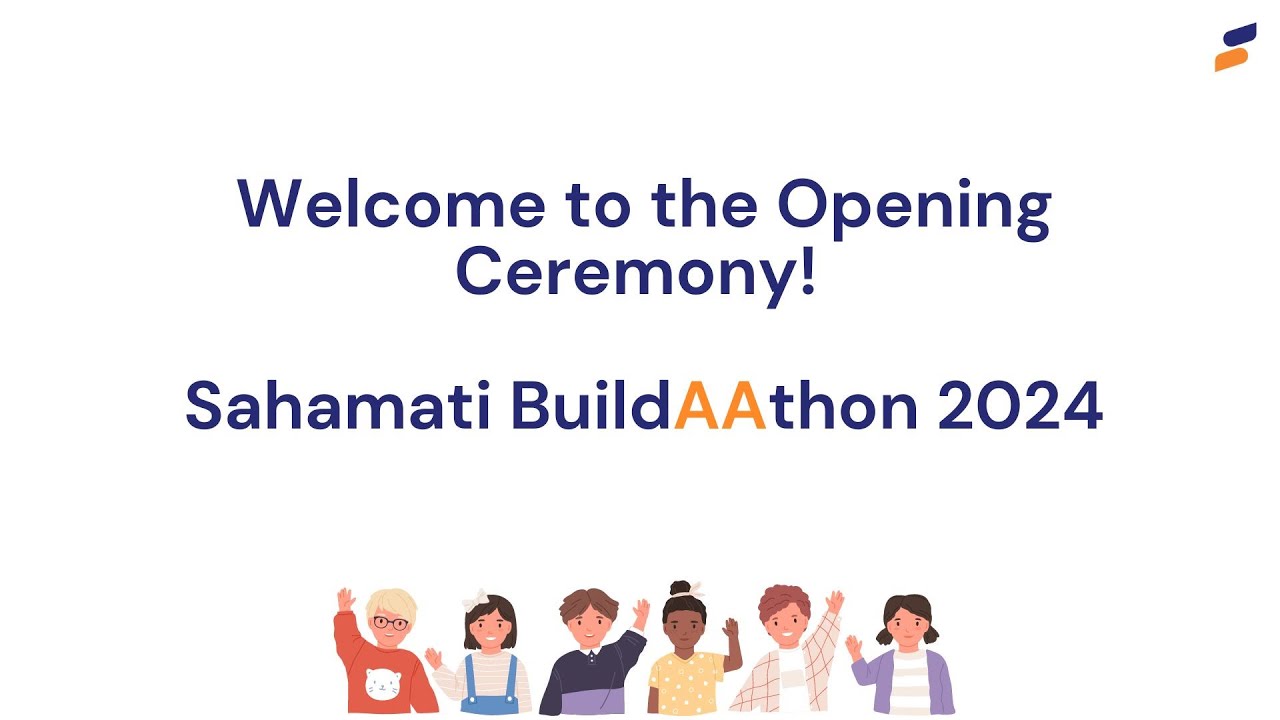 Welcome to the Opening Ceremony!

Sahamati BuildAAthon 2024